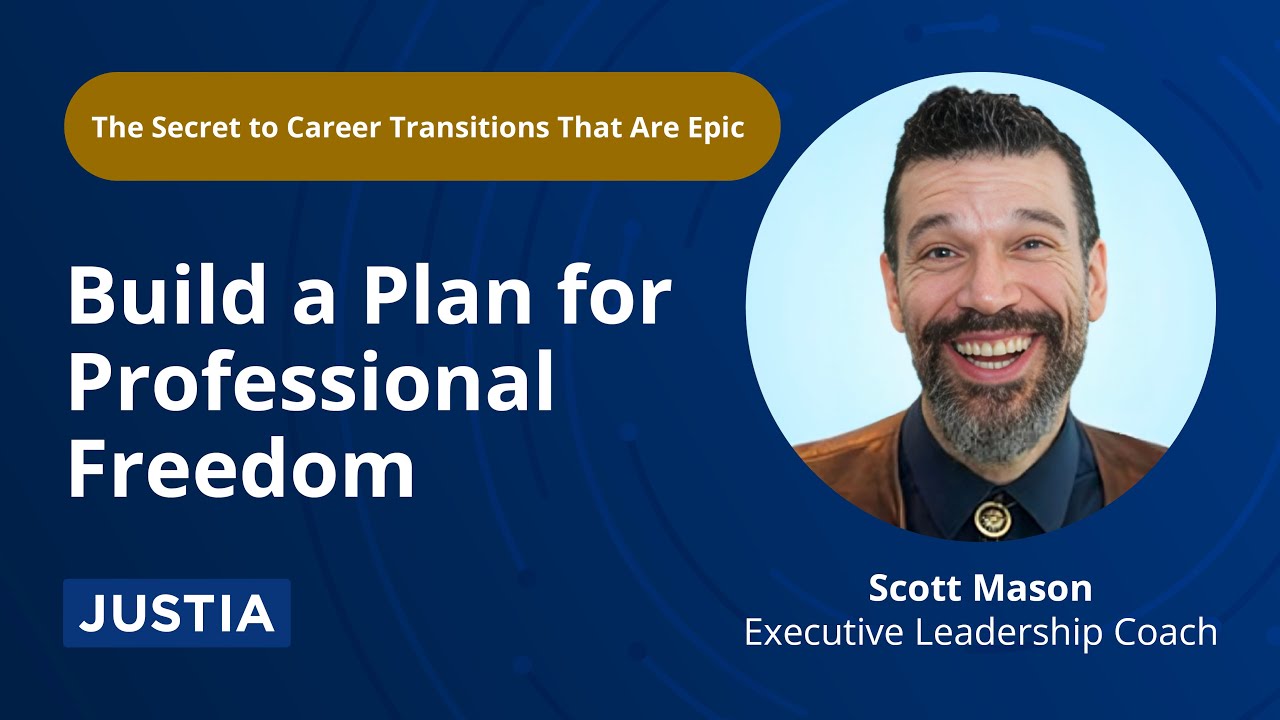 The Secret to Career Transitions That Are Epic

Build a Plan for Professional Freedom

JUSTIA

Scott Mason
Executive Leadership Coach